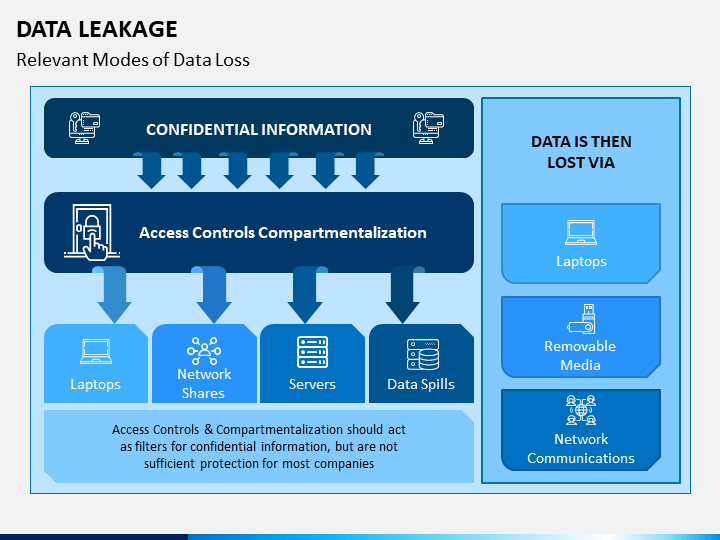 DATA LEAKAGE
Relevant Modes of Data Loss

CONFIDENTIAL INFORMATION

Access Controls Compartmentalization

Laptops

Network Shares

Servers

Data Spills

Access Controls & Compartmentalization should act as filters for confidential information, but are not sufficient protection for most companies

DATA IS THEN LOST VIA

Laptops

Removable Media

Network Communications